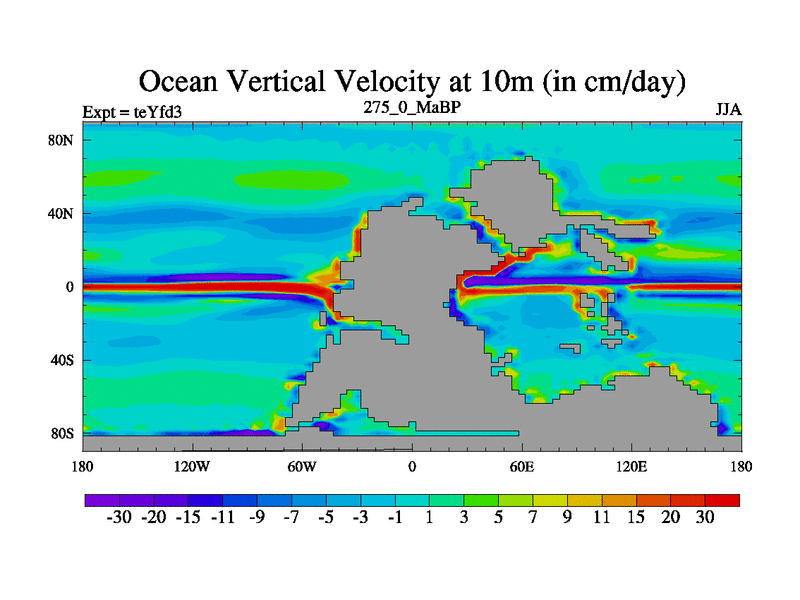 Ocean Vertical Velocity at 10m (in cm/day)

Expt = teYfd3

275_0_MaBP

JJA

80N
40N
0
40S
80S

180
120W
60W
0
60E
120E
180

-30 -20 -15 -11 -9 -7 -5 -3 -1 1 3 5 7 9 11 15 20 30